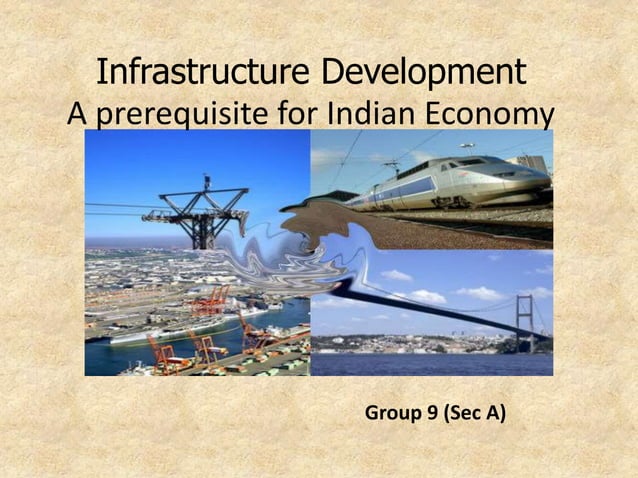 Infrastructure Development
A prerequisite for Indian Economy

Group 9 (Sec A)